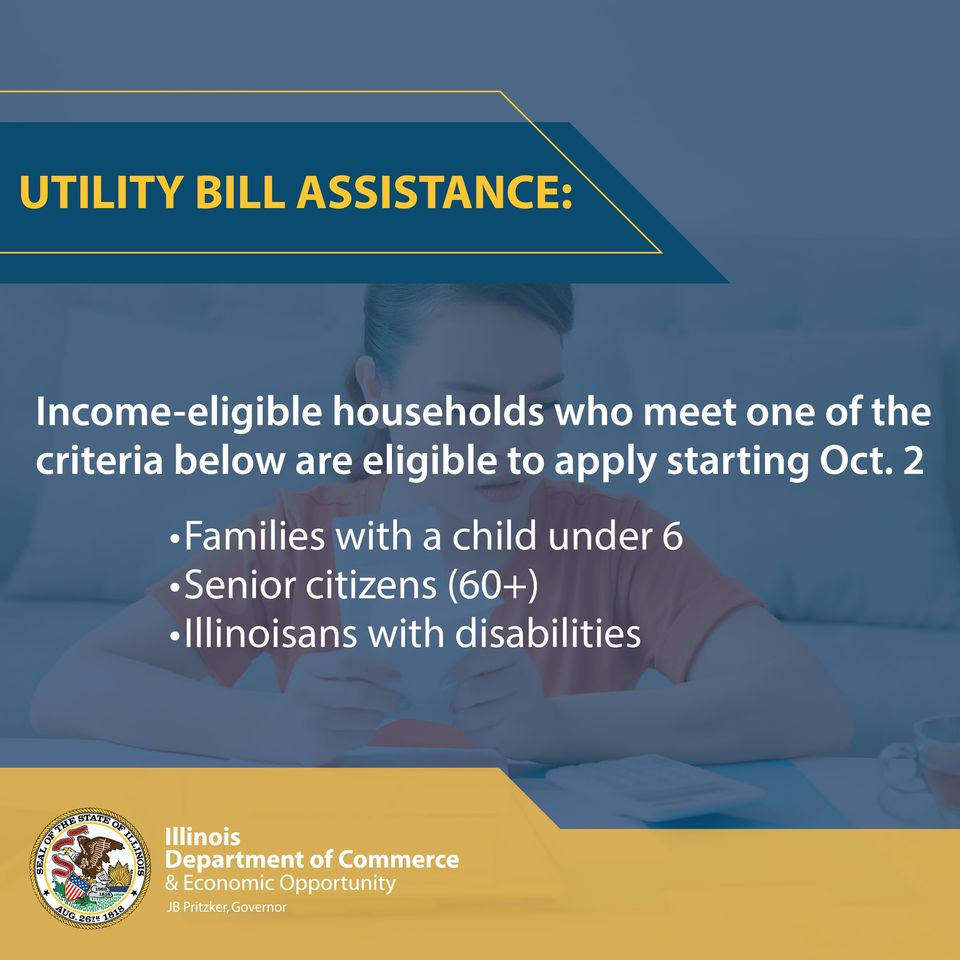 UTILITY BILL ASSISTANCE:

Income-eligible households who meet one of the criteria below are eligible to apply starting Oct. 2

•Families with a child under 6
•Senior citizens (60+)
•Illinoisans with disabilities

SEAL OF THE STATE OF ILLINOIS AUG. 26TH 1818

Illinois
Department of Commerce
& Economic Opportunity
JB Pritzker, Governor